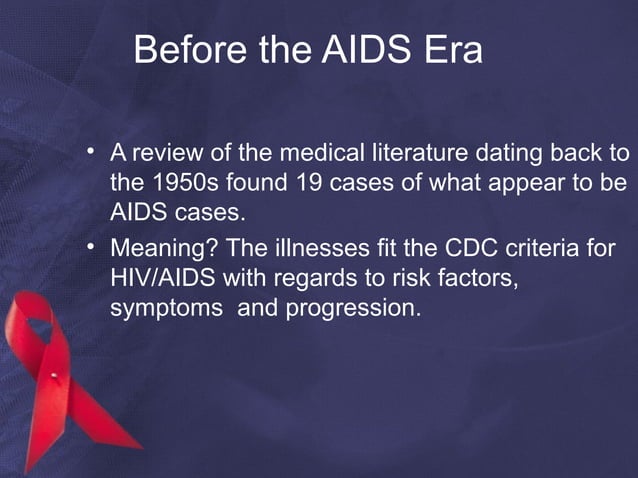 Before the AIDS Era

• A review of the medical literature dating back to the 1950s found 19 cases of what appear to be AIDS cases.
• Meaning? The illnesses fit the CDC criteria for HIV/AIDS with regards to risk factors, symptoms  and progression.